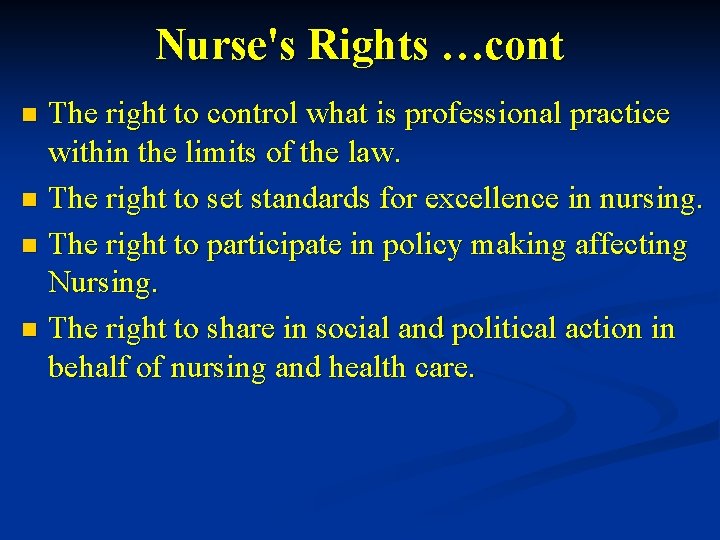 Nurse's Rights …cont

- The right to control what is professional practice within the limits of the law.
- The right to set standards for excellence in nursing.
- The right to participate in policy making affecting Nursing.
- The right to share in social and political action in behalf of nursing and health care.